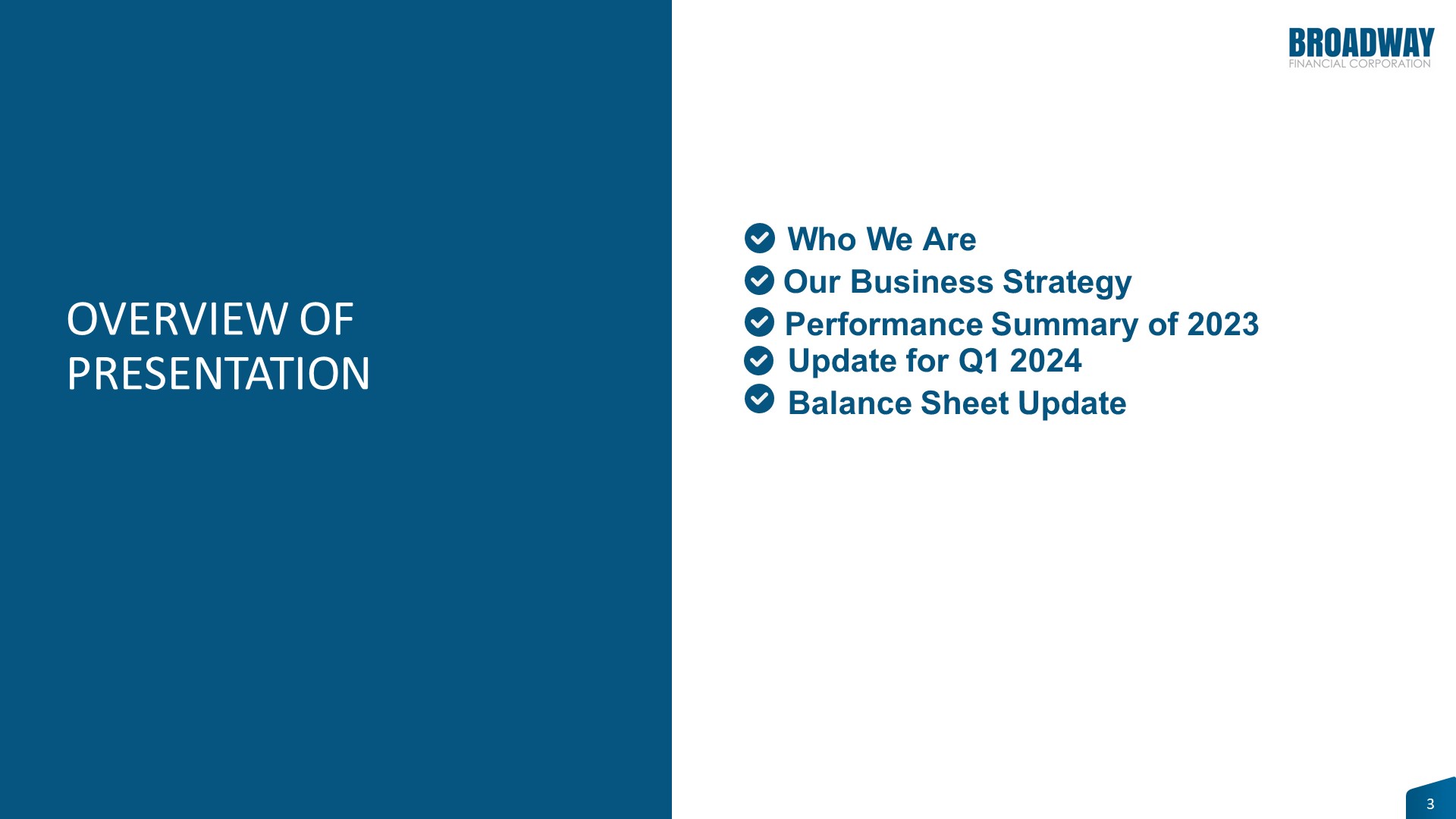 OVERVIEW OF PRESENTATION

BROADWAY
FINANCIAL CORPORATION

Who We Are
Our Business Strategy
Performance Summary of 2023
Update for Q1 2024
Balance Sheet Update

3